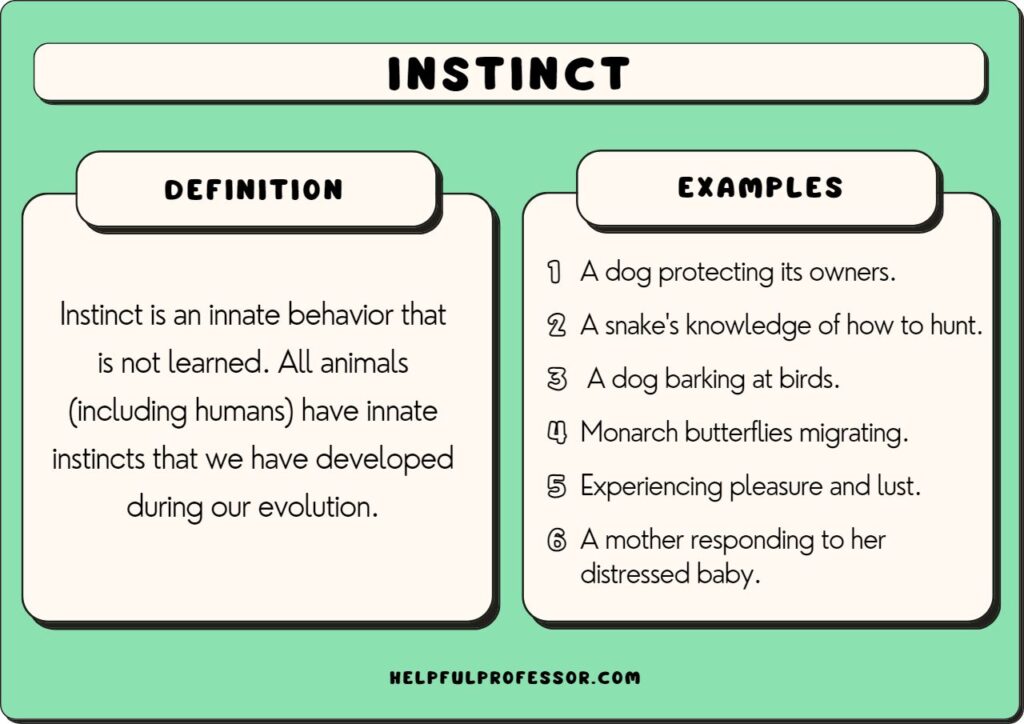 INSTINCT

DEFINITION

Instinct is an innate behavior that is not learned. All animals (including humans) have innate instincts that we have developed during our evolution.

EXAMPLES

1 A dog protecting its owners.
2 A snake's knowledge of how to hunt.
3 A dog barking at birds.
4 Monarch butterflies migrating.
5 Experiencing pleasure and lust.
6 A mother responding to her distressed baby.

HELPFULPROFESSOR.COM